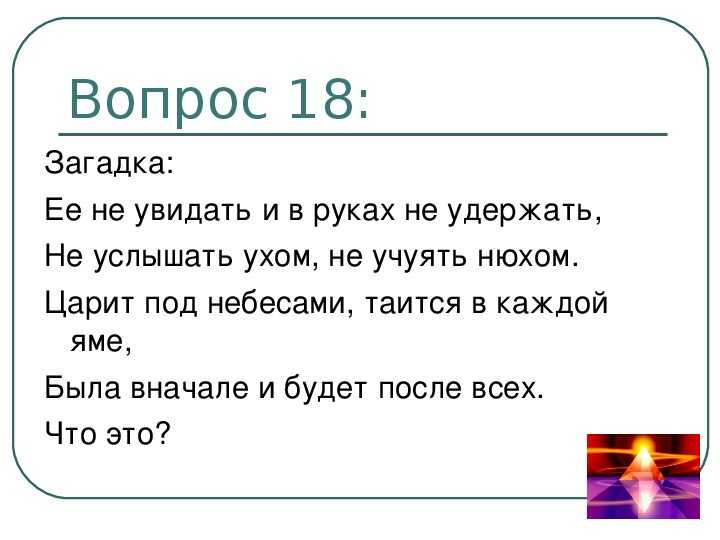 Вопрос 18:

Загадка:

Ее не увидать и в руках не удержать,

Не услышать ухом, не учуять нюхом.

Царит под небесами, таится в каждой яме,

Была вначале и будет после всех.

Что это?